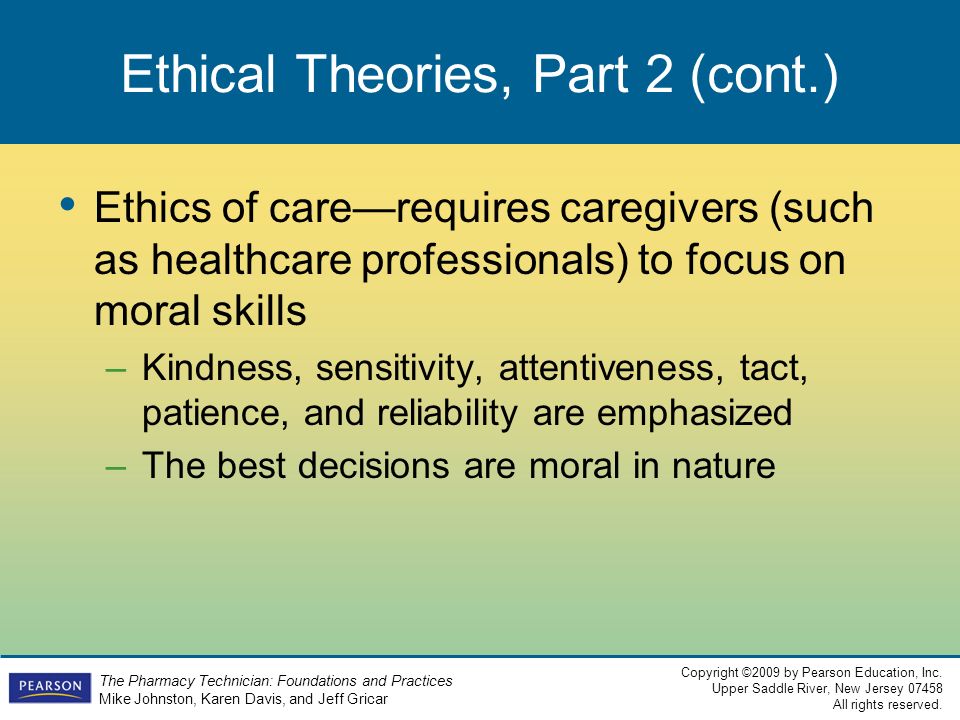 Ethical Theories, Part 2 (cont.)

• Ethics of care—requires caregivers (such as healthcare professionals) to focus on moral skills

– Kindness, sensitivity, attentiveness, tact, patience, and reliability are emphasized

– The best decisions are moral in nature

PEARSON

The Pharmacy Technician: Foundations and Practices
Mike Johnston, Karen Davis, and Jeff Gricar

Copyright ©2009 by Pearson Education, Inc.
Upper Saddle River, New Jersey 07458
All rights reserved.